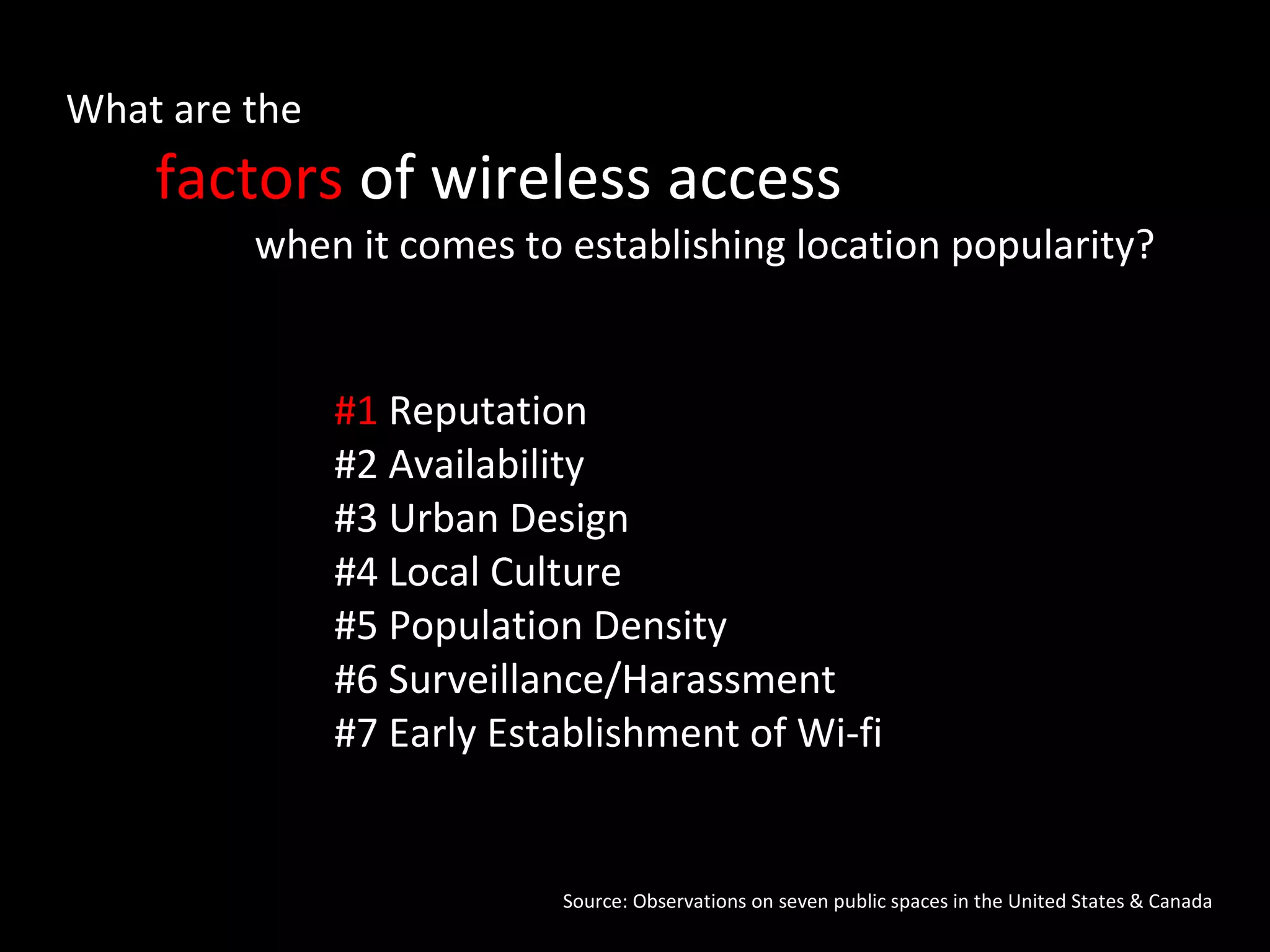 What are the
factors of wireless access
when it comes to establishing location popularity?

#1 Reputation
#2 Availability
#3 Urban Design
#4 Local Culture
#5 Population Density
#6 Surveillance/Harassment
#7 Early Establishment of Wi-fi

Source: Observations on seven public spaces in the United States & Canada